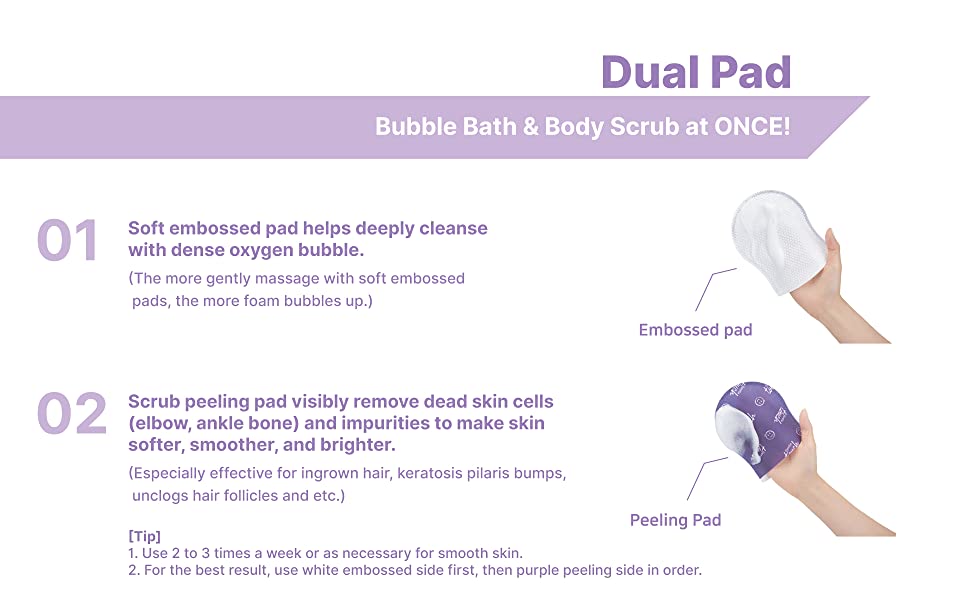 Dual Pad

Bubble Bath & Body Scrub at ONCE!

01 Soft embossed pad helps deeply cleanse with dense oxygen bubble.

(The more gently massage with soft embossed pads, the more foam bubbles up.)

Embossed pad

02 Scrub peeling pad visibly remove dead skin cells (elbow, ankle bone) and impurities to make skin softer, smoother, and brighter.

(Especially effective for ingrown hair, keratosis pilaris bumps, unclogs hair follicles and etc.)

Peeling Pad

[Tip]
1. Use 2 to 3 times a week or as necessary for smooth skin.
2. For the best result, use white embossed side first, then purple peeling side in order.